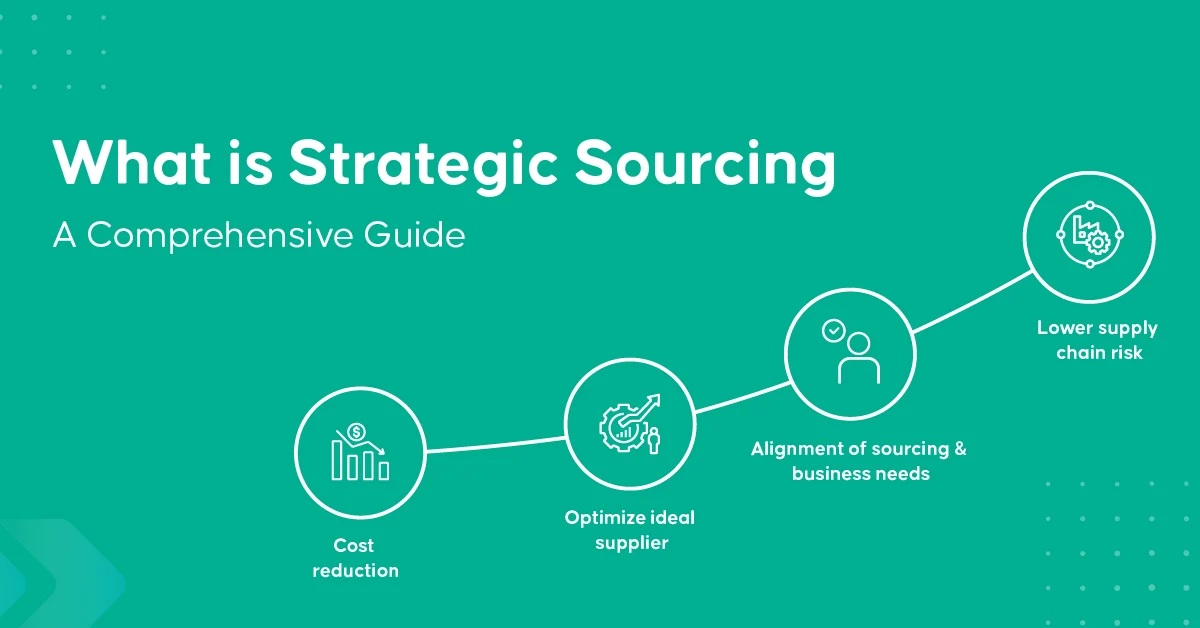 What is Strategic Sourcing

A Comprehensive Guide

Cost reduction

Optimize ideal supplier

Alignment of sourcing & business needs

Lower supply chain risk